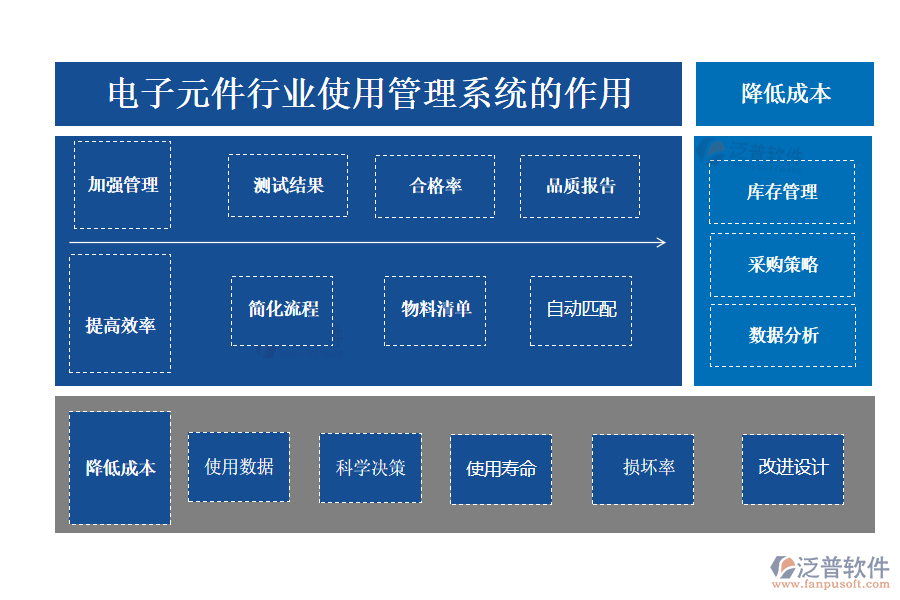 电子元件行业使用管理系统的作用

降低成本

加强管理

测试结果

合格率

品质报告

提高效率

简化流程

物料清单

自动匹配

泛普软件

库存管理

采购策略

数据分析

降低成本

使用数据

科学决策

使用寿命

损坏率

改进设计

泛普软件
www.fanpusoft.com